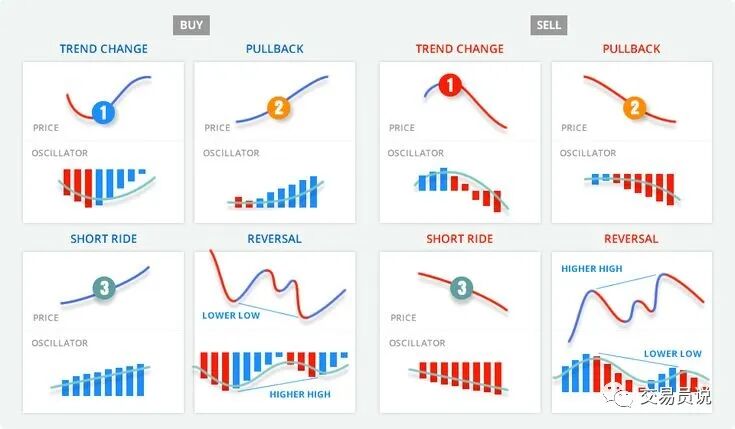 BUY

TREND CHANGE

1

PRICE

OSCILLATOR

PULLBACK

2

PRICE

OSCILLATOR

SHORT RIDE

3

PRICE

OSCILLATOR

REVERSAL

LOWER LOW

HIGHER HIGH

SELL

TREND CHANGE

1

PRICE

OSCILLATOR

PULLBACK

2

PRICE

OSCILLATOR

SHORT RIDE

3

PRICE

OSCILLATOR

REVERSAL

HIGHER HIGH

LOWER LOW

交易员说